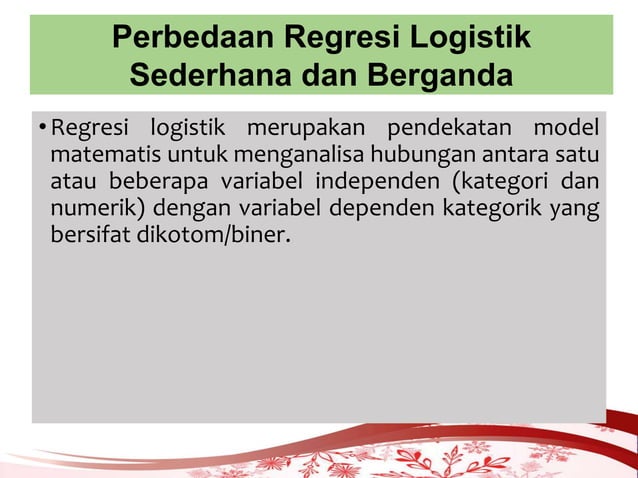 Perbedaan Regresi Logistik Sederhana dan Berganda

• Regresi logistik merupakan pendekatan model matematis untuk menganalisa hubungan antara satu atau beberapa variabel independen (kategori dan numerik) dengan variabel dependen kategorik yang bersifat dikotom/biner.